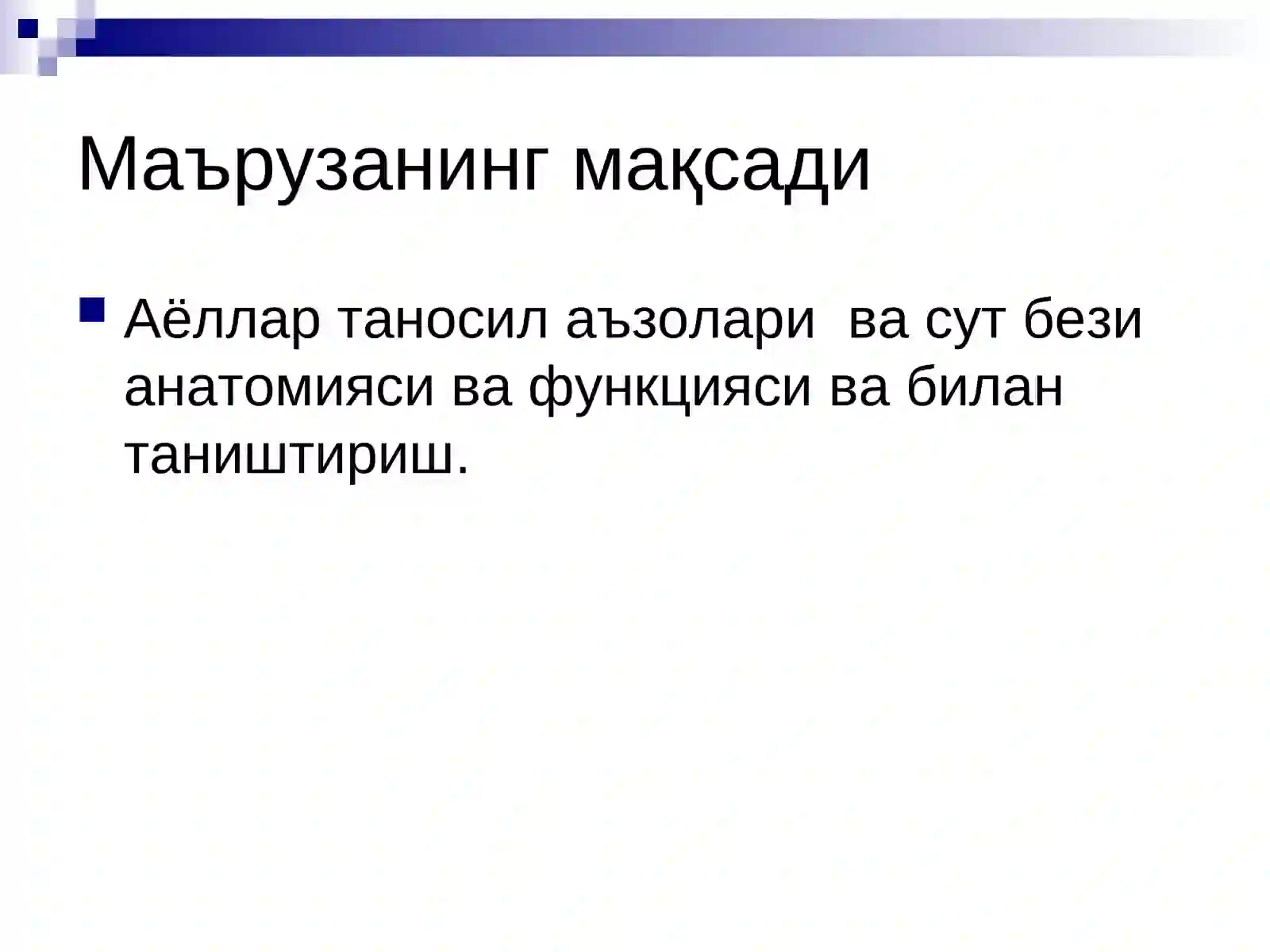 Маърузанинг мақсади

Аёллар таносил аъзолари  ва сут бези анатомияси ва функцияси ва билан таништириш.